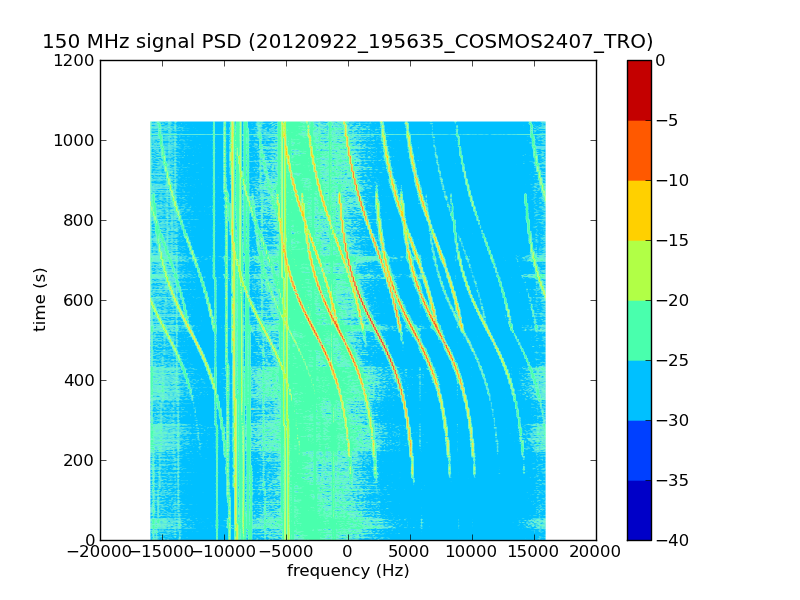 150 MHz signal PSD (20120922_195635_COSMOS2407_TRO)

1200
1000
800
600
400
200
0

time (s)

−20000 −15000 −10000 −5000 0 5000 10000 15000 20000

frequency (Hz)

0
−5
−10
−15
−20
−25
−30
−35
−40